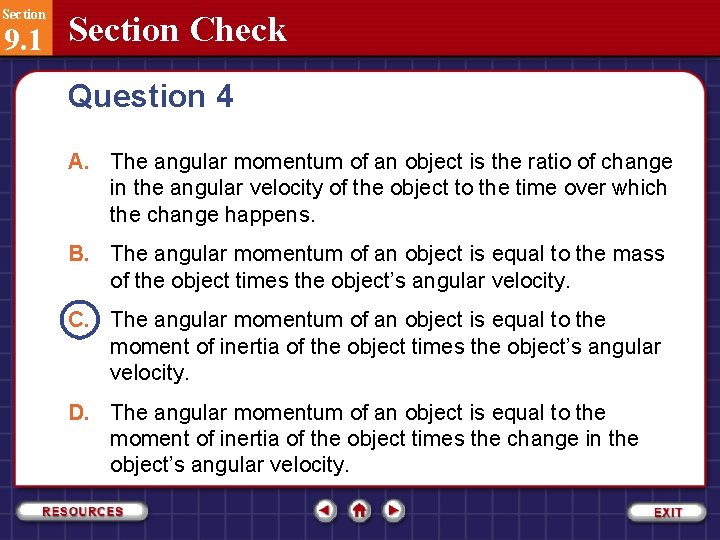 Section
9.1
Section Check

Question 4

A. The angular momentum of an object is the ratio of change in the angular velocity of the object to the time over which the change happens.

B. The angular momentum of an object is equal to the mass of the object times the object's angular velocity.

C. The angular momentum of an object is equal to the moment of inertia of the object times the object's angular velocity.

D. The angular momentum of an object is equal to the moment of inertia of the object times the change in the object's angular velocity.

RESOURCES

EXIT